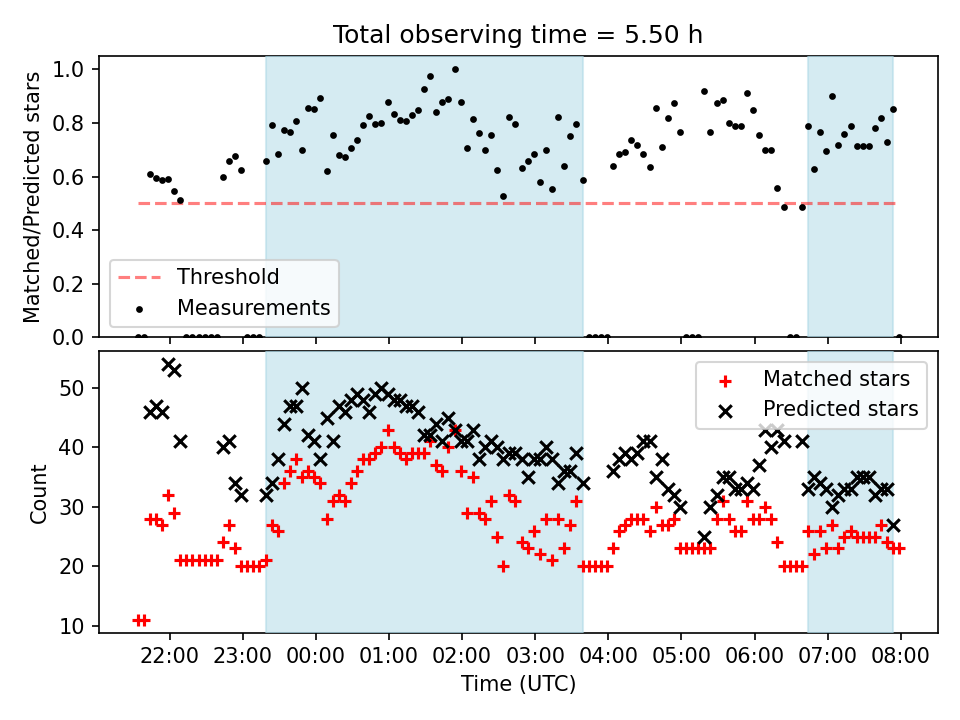 Total observing time = 5.50 h

Matched/Predicted stars

1.0
0.8
0.6
0.4
0.2
0.0

Threshold
Measurements

Count

50
40
30
20
10

Matched stars
Predicted stars

22:00 23:00 00:00 01:00 02:00 03:00 04:00 05:00 06:00 07:00 08:00

Time (UTC)